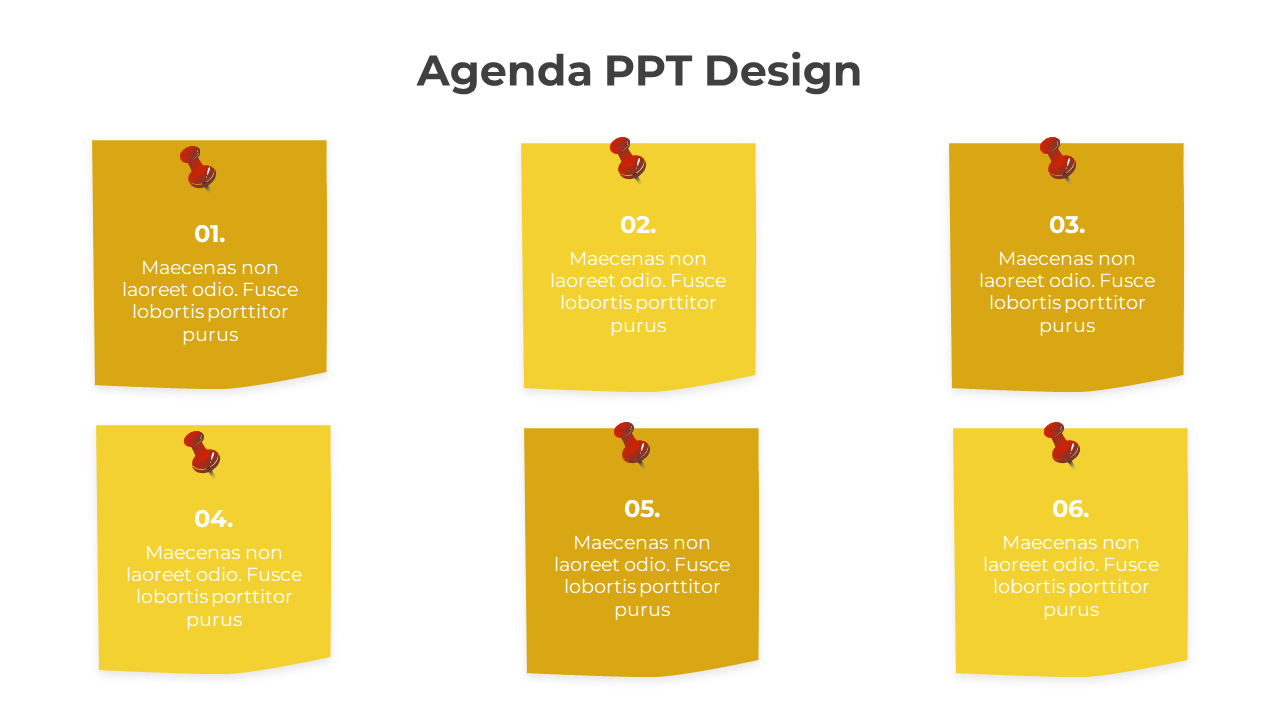 Agenda PPT Design

01.
Maecenas non laoreet odio. Fusce lobortis porttitor purus

02.
Maecenas non laoreet odio. Fusce lobortis porttitor purus

03.
Maecenas non laoreet odio. Fusce lobortis porttitor purus

04.
Maecenas non laoreet odio. Fusce lobortis porttitor purus

05.
Maecenas non laoreet odio. Fusce lobortis porttitor purus

06.
Maecenas non laoreet odio. Fusce lobortis porttitor purus